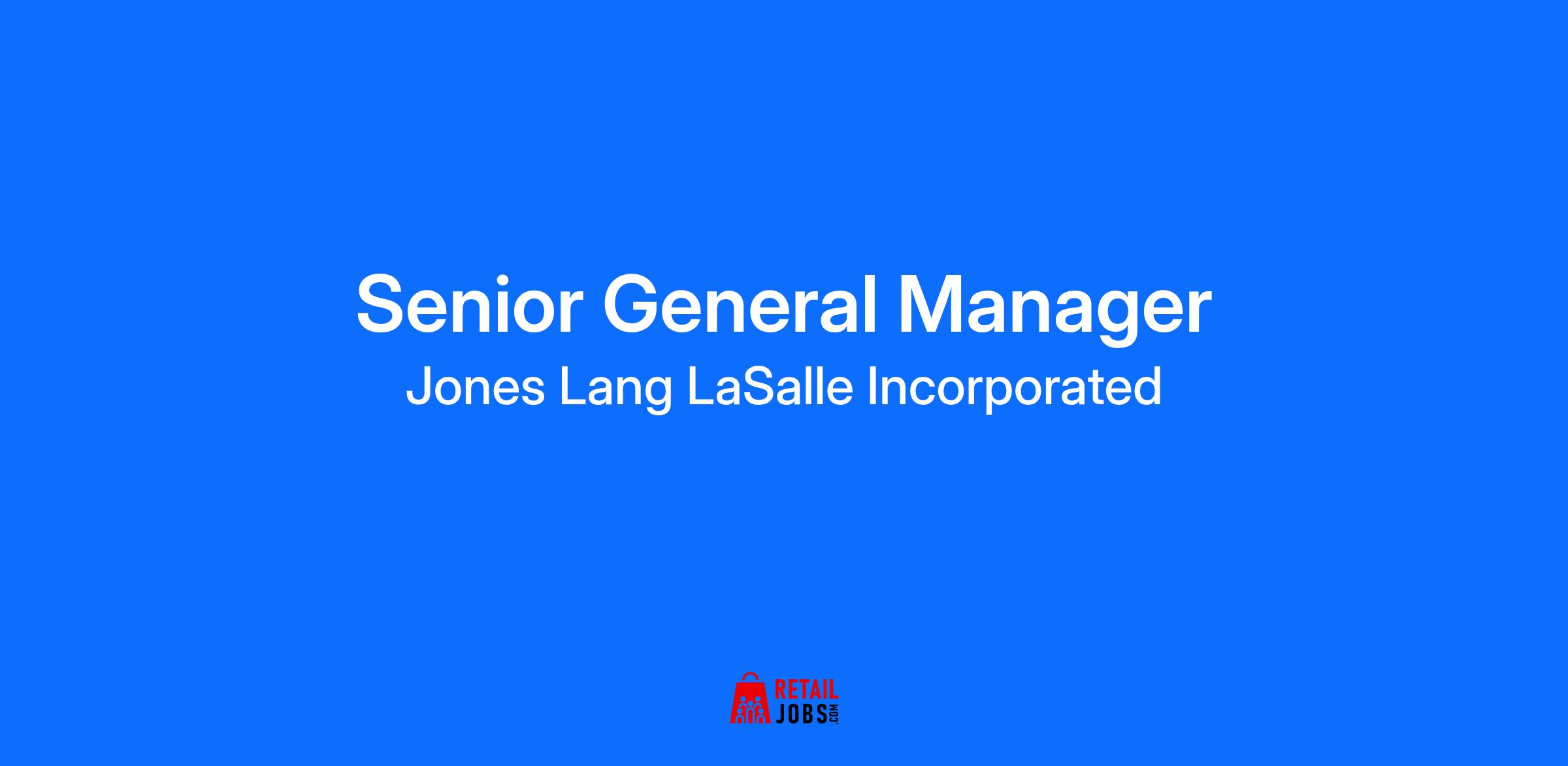 Senior General Manager

Jones Lang LaSalle Incorporated

RETAIL
JOBS.COM